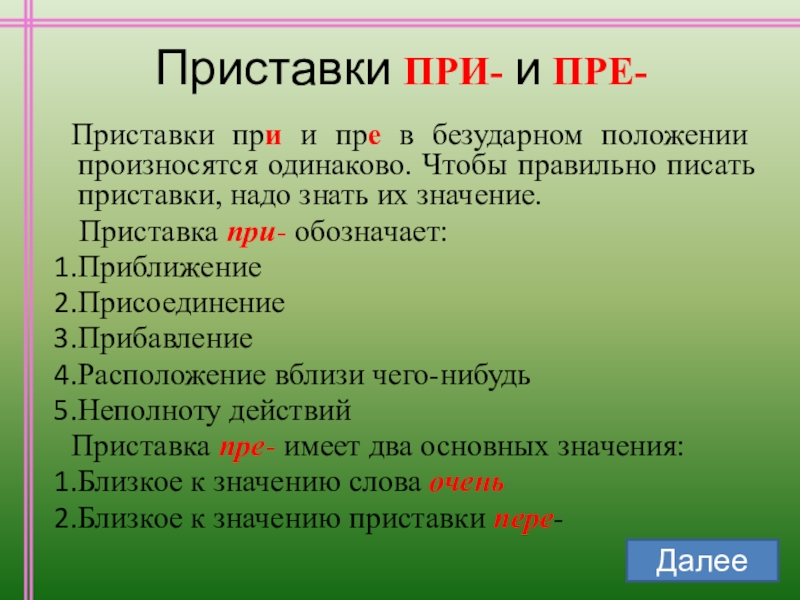 Приставки ПРИ- и ПРЕ-

Приставки при и пре в безударном положении произносятся одинаково. Чтобы правильно писать приставки, надо знать их значение.

Приставка при- обозначает:

1.Приближение
2.Присоединение
3.Прибавление
4.Расположение вблизи чего-нибудь
5.Неполноту действий

Приставка пре- имеет два основных значения:

1.Близкое к значению слова очень
2.Близкое к значению приставки пере-

Далее